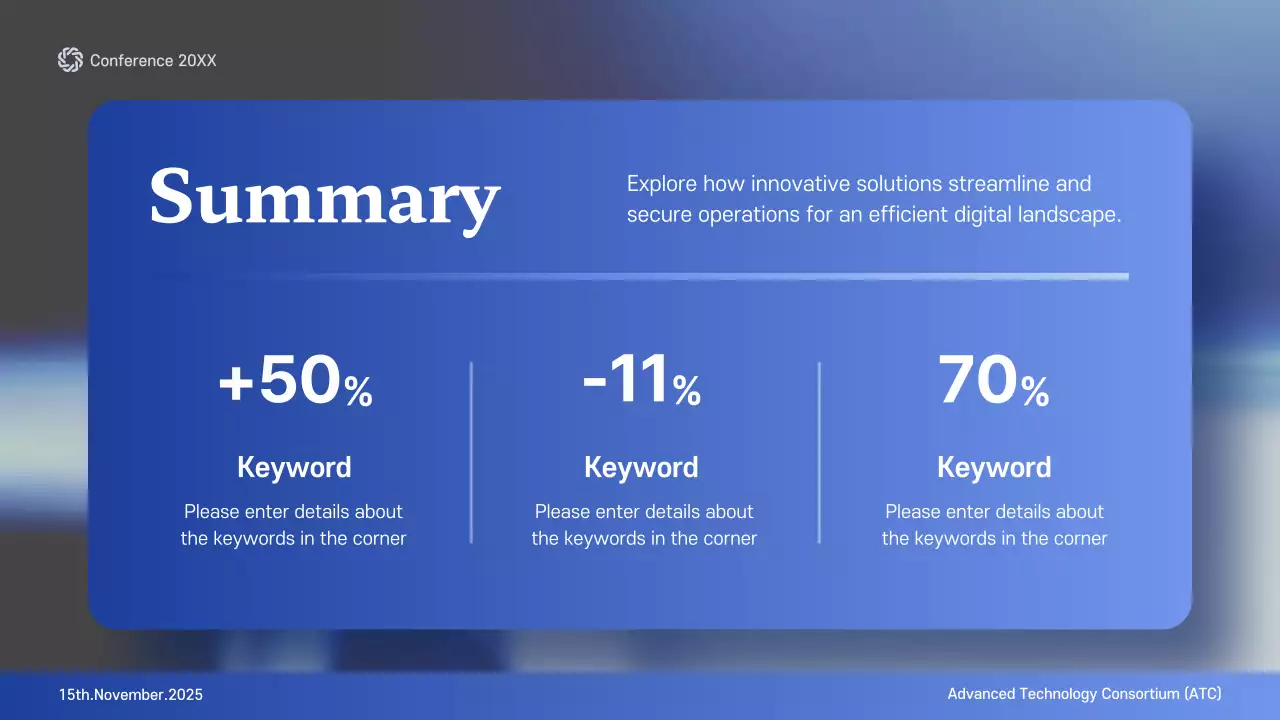 Conference 20XX

Summary

Explore how innovative solutions streamline and secure operations for an efficient digital landscape.

+50%

Keyword

Please enter details about the keywords in the corner

-11%

Keyword

Please enter details about the keywords in the corner

70%

Keyword

Please enter details about the keywords in the corner

15th.November.2025

Advanced Technology Consortium (ATC)